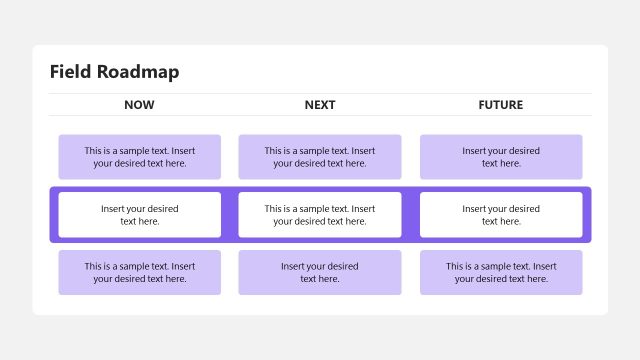 Field Roadmap

| NOW | NEXT | FUTURE |
|---|---|---|
| This is a sample text. Insert your desired text here. | This is a sample text. Insert your desired text here. | Insert your desired text here. |
| Insert your desired text here. | This is a sample text. Insert your desired text here. | Insert your desired text here. |
| This is a sample text. Insert your desired text here. | Insert your desired text here. | This is a sample text. Insert your desired text here. |